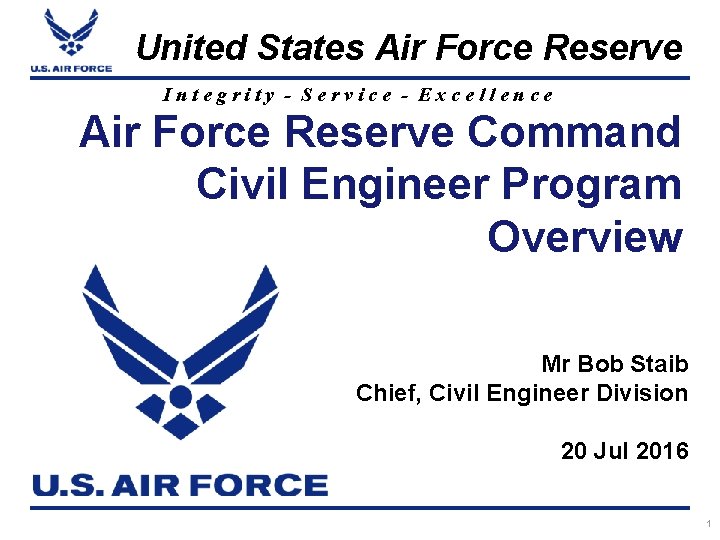 U.S. AIR FORCE

United States Air Force Reserve

Integrity - Service - Excellence

Air Force Reserve Command Civil Engineer Program Overview

Mr Bob Staib
Chief, Civil Engineer Division

20 Jul 2016

U.S. AIR FORCE

1